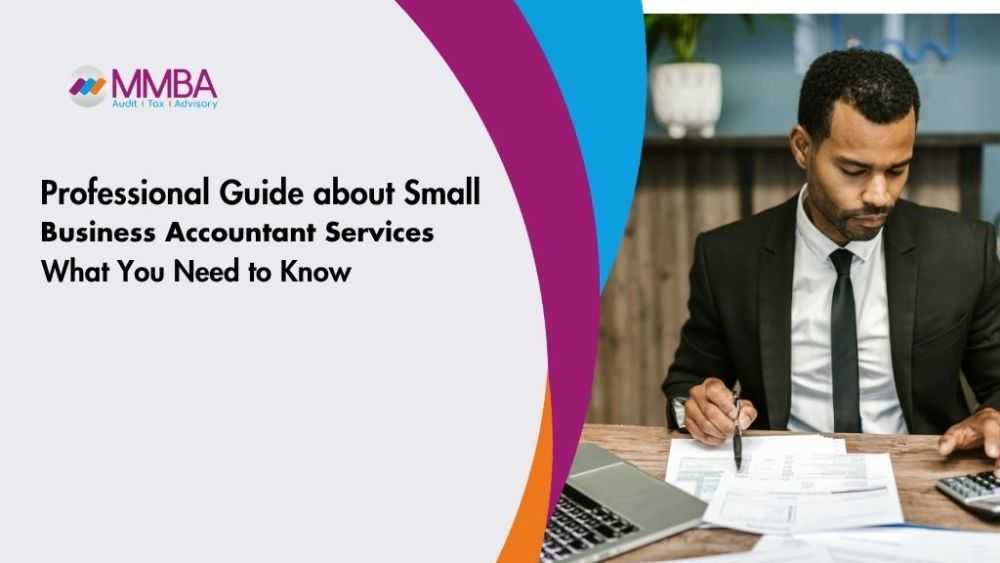 MMBA
Audit | Tax | Advisory

Professional Guide about Small Business Accountant Services What You Need to Know